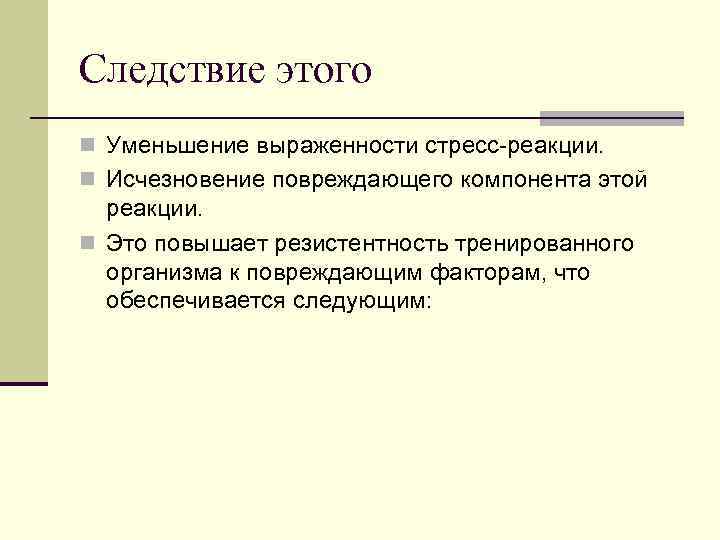 Следствие этого

Уменьшение выраженности стресс-реакции.

Исчезновение повреждающего компонента этой реакции.

Это повышает резистентность тренированного организма к повреждающим факторам, что обеспечивается следующим: